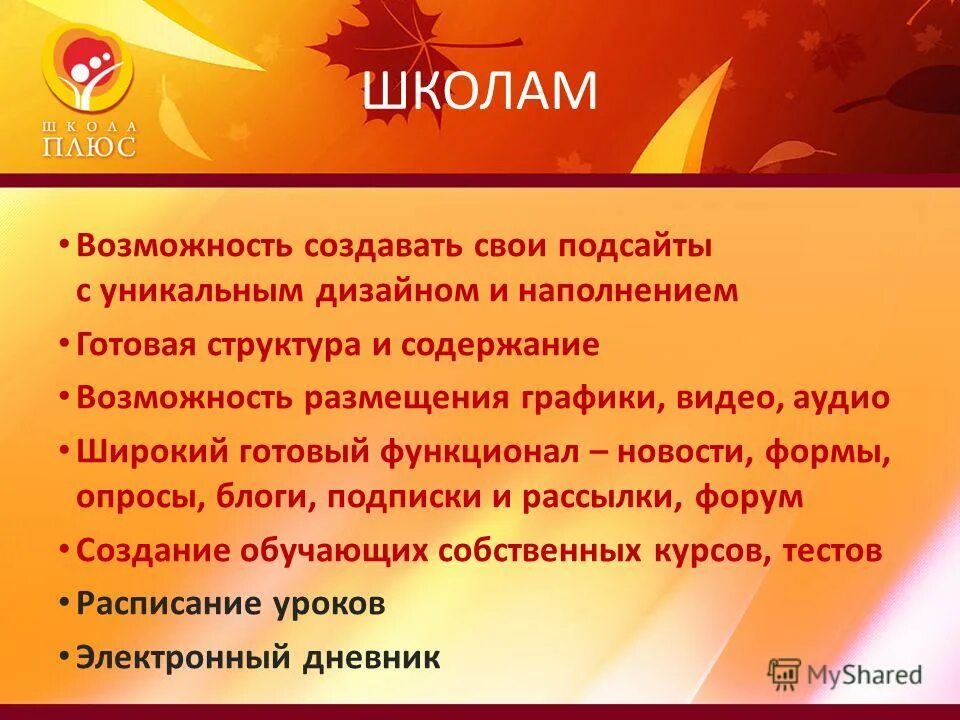 ШКОЛА
ПЛЮС

ШКОЛАМ

• Возможность создавать свои подсайты с уникальным дизайном и наполнением
• Готовая структура и содержание
• Возможность размещения графики, видео, аудио
• Широкий готовый функционал – новости, формы, опросы, блоги, подписки и рассылки, форум
• Создание обучающих собственных курсов, тестов
• Расписание уроков
• Электронный дневник

MyShared